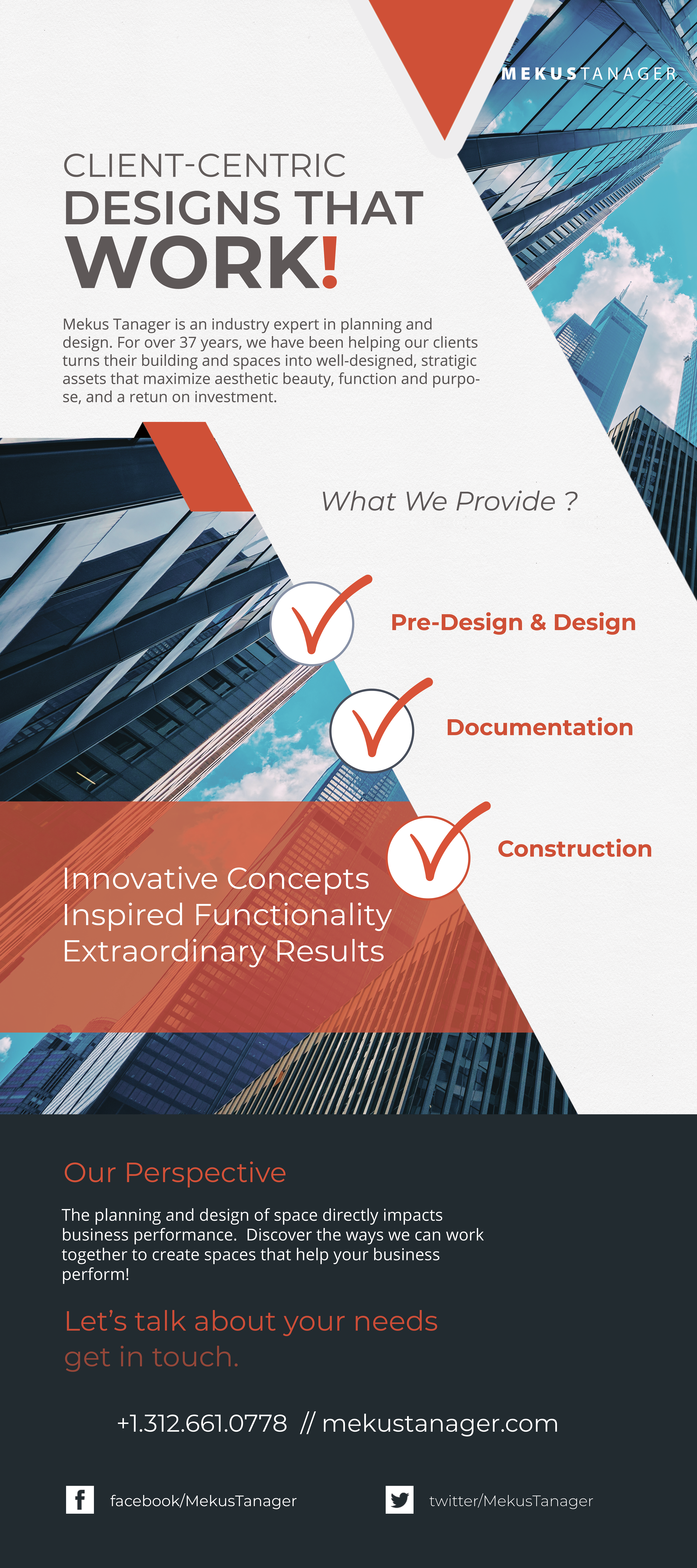 MEKUSTANAGER

CLIENT-CENTRIC
DESIGNS THAT
WORK!

Mekus Tanager is an industry expert in planning and design. For over 37 years, we have been helping our clients turns their building and spaces into well-designed, stratigic assets that maximize aesthetic beauty, function and purpose, and a retun on investment.

What We Provide ?

Pre-Design & Design

Documentation

Construction

Innovative Concepts
Inspired Functionality
Extraordinary Results

Our Perspective

The planning and design of space directly impacts business performance. Discover the ways we can work together to create spaces that help your business perform!

Let's talk about your needs
get in touch.

+1.312.661.0778 // mekustanager.com

facebook/MekusTanager

twitter/MekusTanager